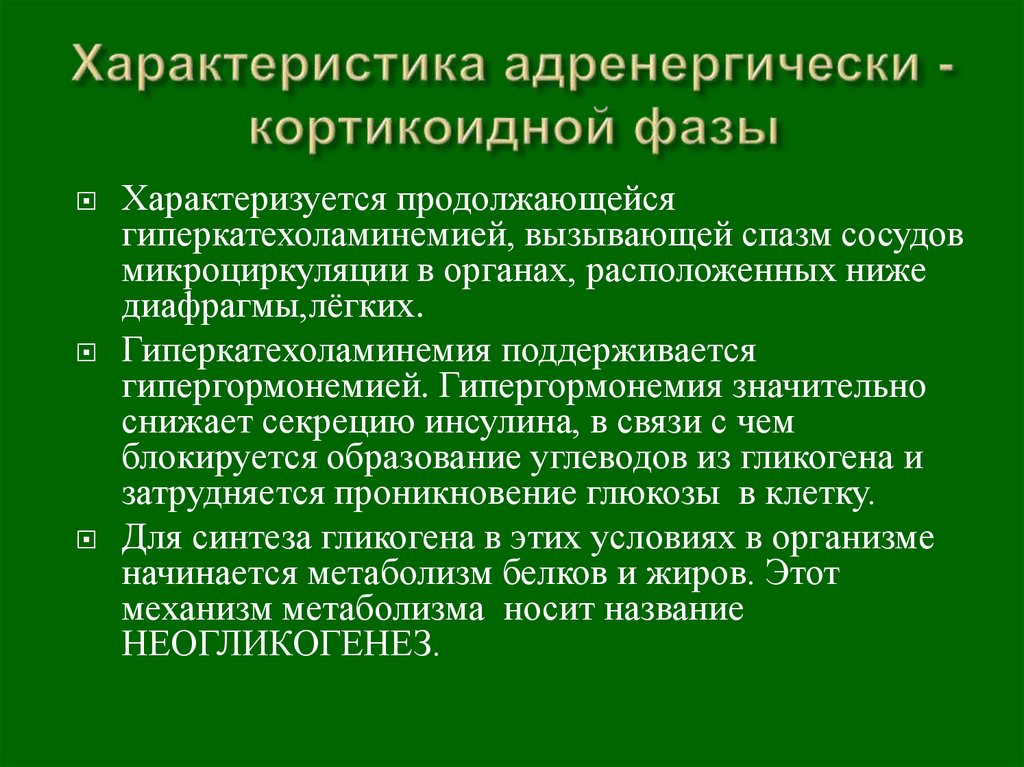 Характеристика адренергически - кортикоидной фазы

Характеризуется продолжающейся гиперкатехоламинемией, вызывающей спазм сосудов микроциркуляции в органах, расположенных ниже диафрагмы,лёгких.

Гиперкатехоламинемия поддерживается гипергормонемией. Гипергормонемия значительно снижает секрецию инсулина, в связи с чем блокируется образование углеводов из гликогена и затрудняется проникновение глюкозы в клетку.

Для синтеза гликогена в этих условиях в организме начинается метаболизм белков и жиров. Этот механизм метаболизма носит название НЕОГЛИКОГЕНЕЗ.